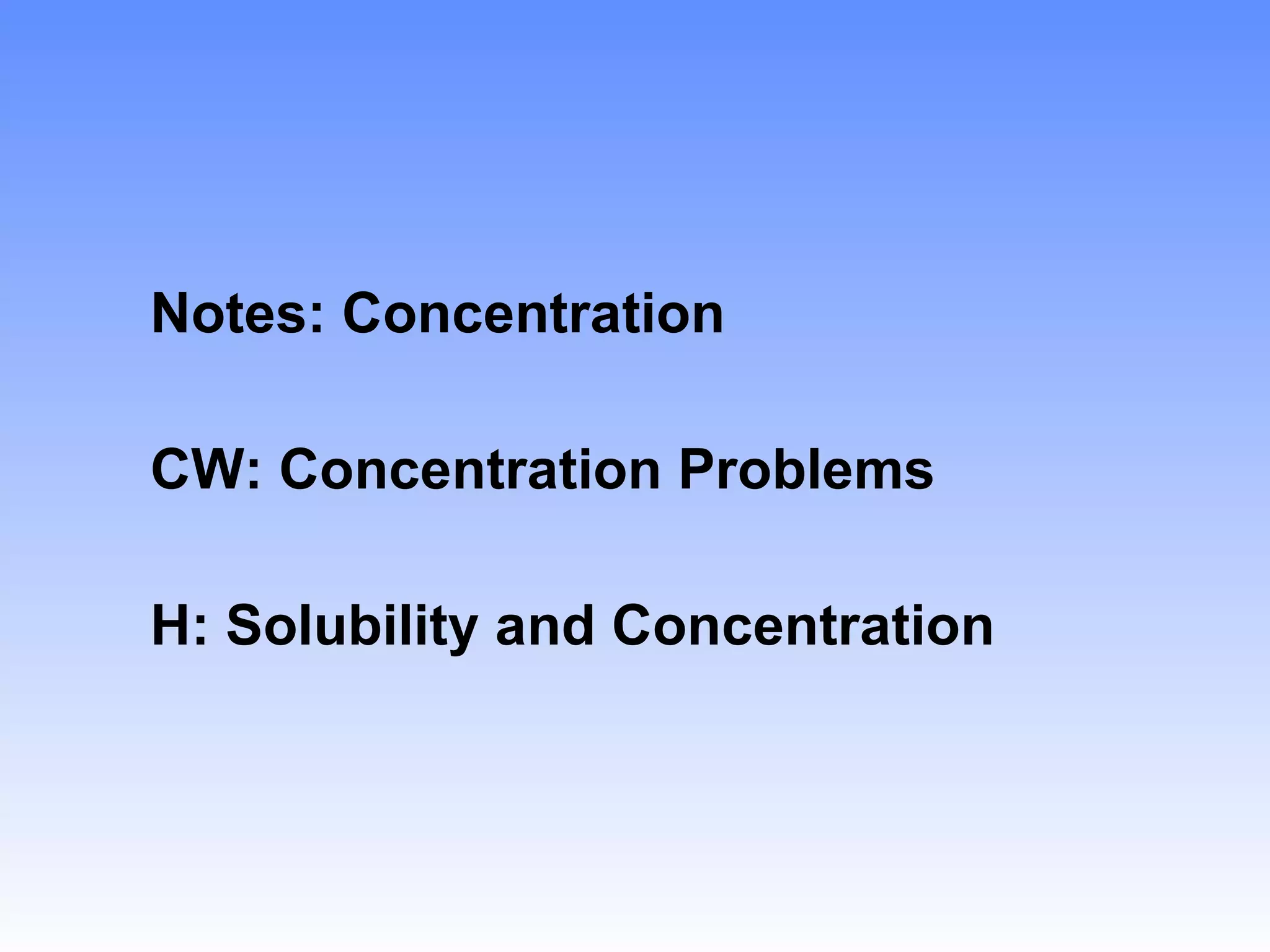 Notes: Concentration

CW: Concentration Problems

H: Solubility and Concentration